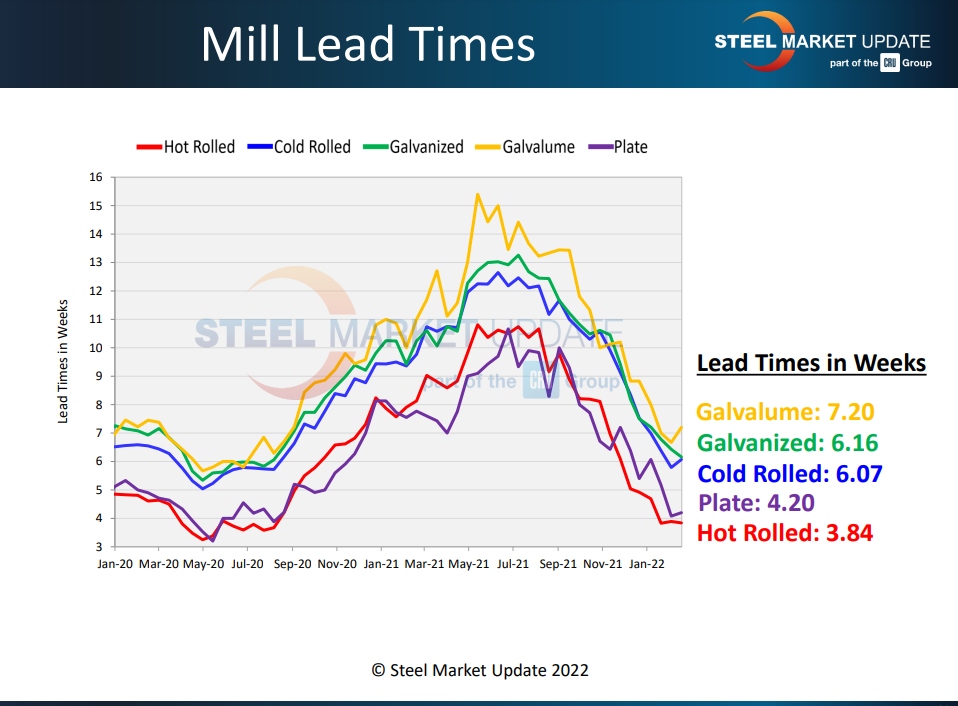 Mill Lead Times

STEEL MARKET UPDATE
part of the CRU Group

Hot Rolled Cold Rolled Galvanized Galvalume Plate

Lead Times in Weeks

16
15
14
13
12
11
10
9
8
7
6
5
4
3

Jan-20 Mar-20 May-20 Jul-20 Sep-20 Nov-20 Jan-21 Mar-21 May-21 Jul-21 Sep-21 Nov-21 Jan-22

STEEL MARKET UPDATE
part of the CRU Group

Lead Times in Weeks

Galvalume: 7.20
Galvanized: 6.16
Cold Rolled: 6.07
Plate: 4.20
Hot Rolled: 3.84

© Steel Market Update 2022